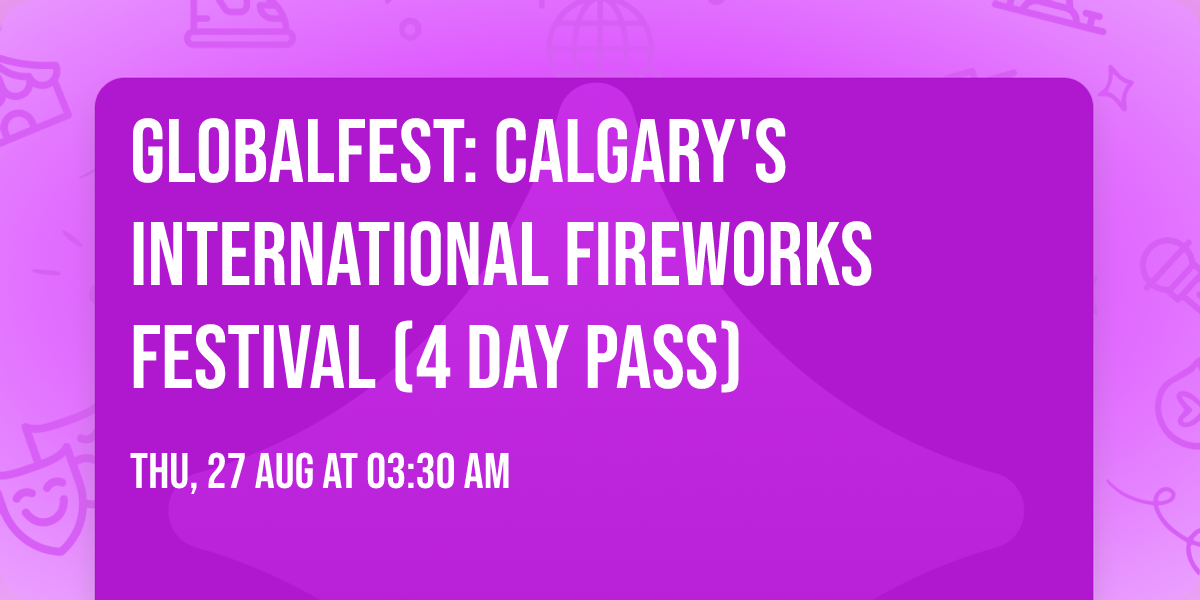 GLOBALFEST: CALGARY'S INTERNATIONAL FIREWORKS FESTIVAL (4 DAY PASS)

THU, 27 AUG AT 03:30 AM